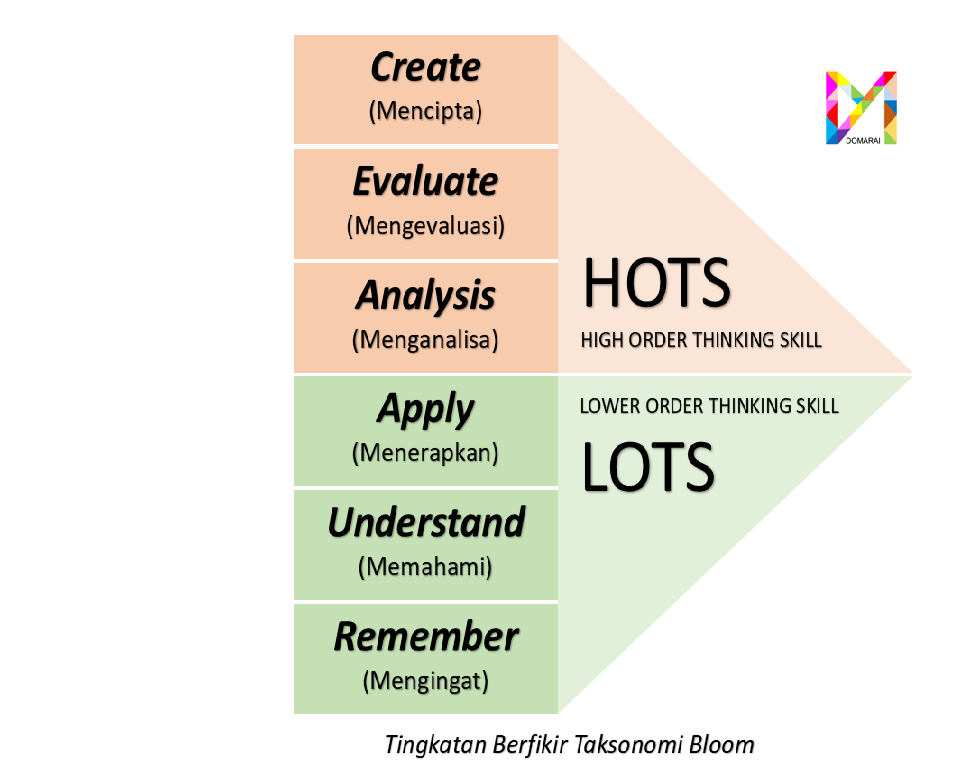 Create
(Mencipta)

Evaluate
(Mengevaluasi)

Analysis
(Menganalisa)

Apply
(Menerapkan)

Understand
(Memahami)

Remember
(Mengingat)

HOTS
HIGH ORDER THINKING SKILL

LOWER ORDER THINKING SKILL
LOTS

DCMARAI

Tingkatan Berfikir Taksonomi Bloom